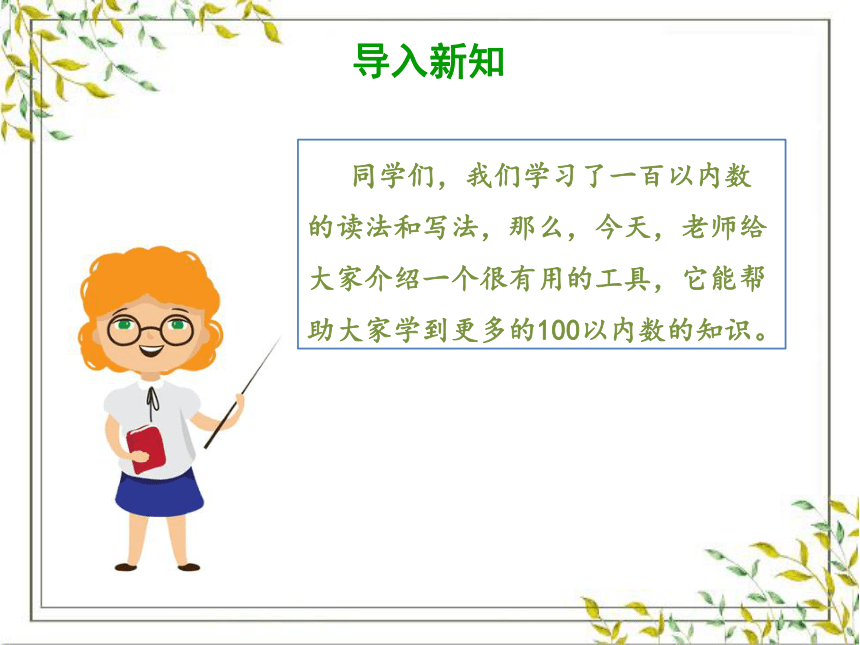 导入新知

同学们，我们学习了一百以内数的读法和写法，那么，今天，老师给大家介绍一个很有用的工具，它能帮助大家学到更多的100以内数的知识。